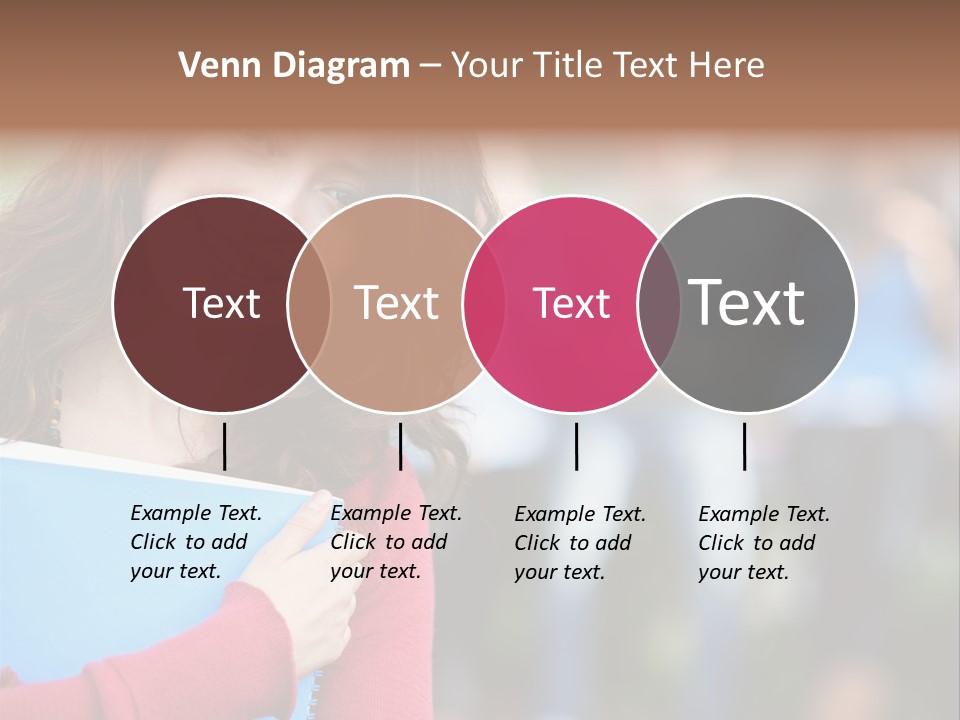 Venn Diagram – Your Title Text Here

Text

Text

Text

Text

Example Text. Click to add your text.

Example Text. Click to add your text.

Example Text. Click to add your text.

Example Text. Click to add your text.